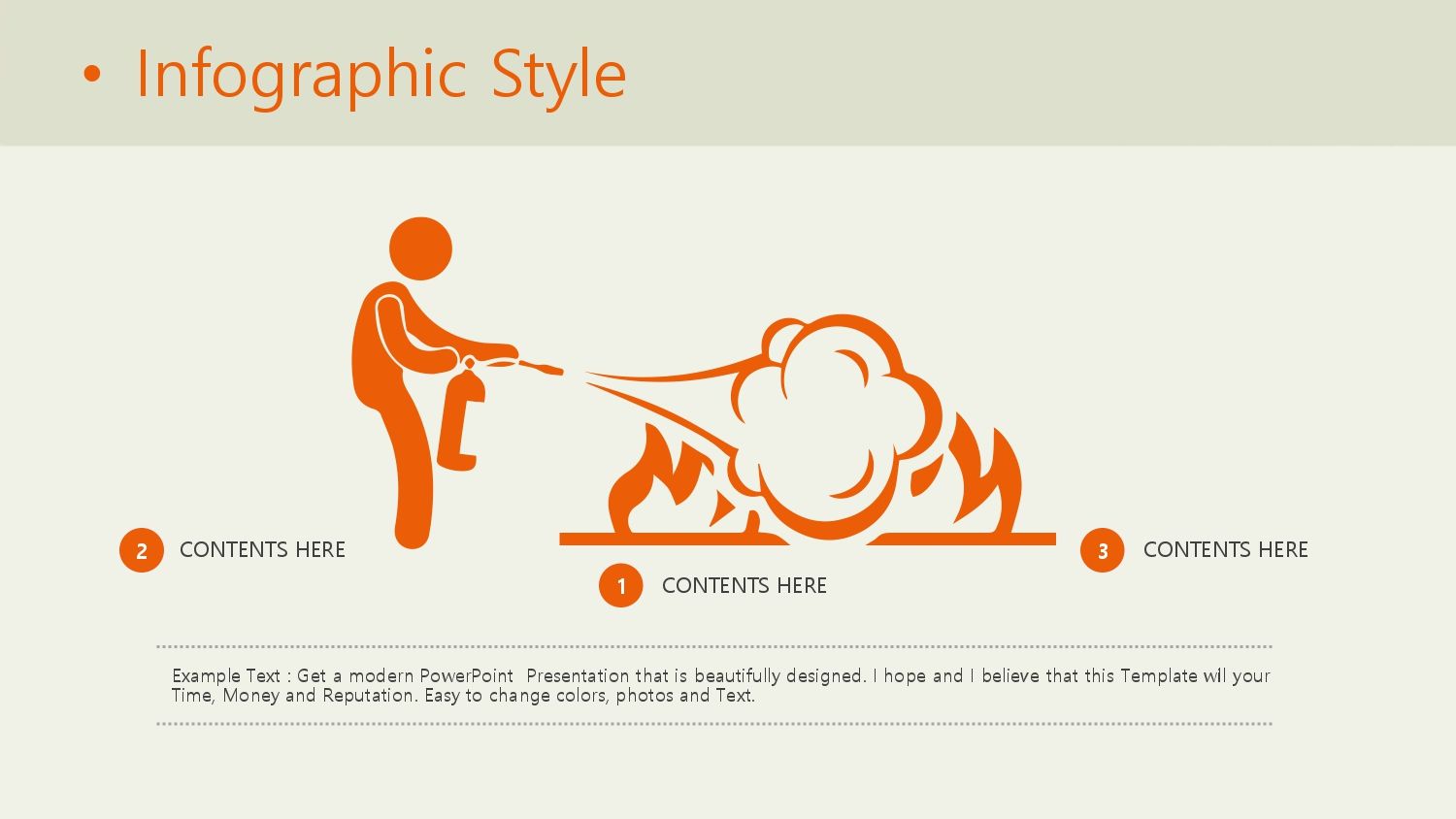 • Infographic Style

2 CONTENTS HERE

1 CONTENTS HERE

3 CONTENTS HERE

Example Text : Get a modern PowerPoint Presentation that is beautifully designed. I hope and I believe that this Template wil your Time, Money and Reputation. Easy to change colors, photos and Text.